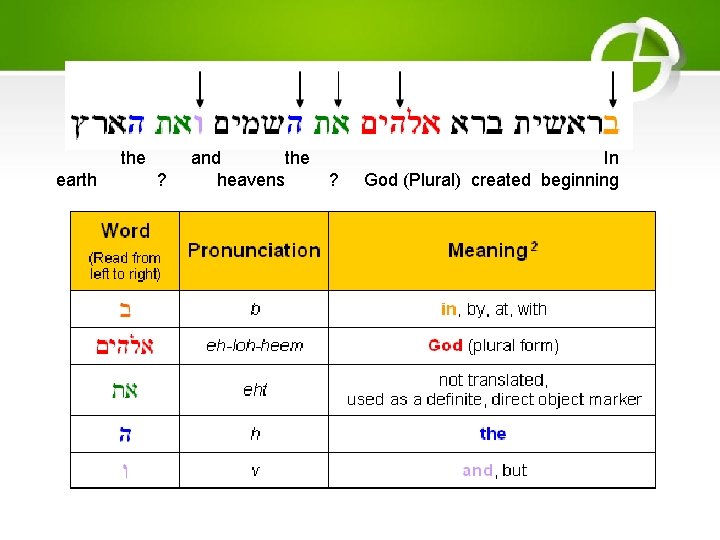 בראשית ברא אלהים את השמים ואת הארץ

the and the In
earth ? heavens ? God (Plural) created beginning

| Word (Read from left to right) | Pronunciation | Meaning $^2$ |
|---|---|---|
| ב | b | in, by, at, with |
| אלהים | eh-loh-heem | God (plural form) |
| את | eht | not translated, used as a definite, direct object marker |
| ה | h | the |
| ו | v | and, but |